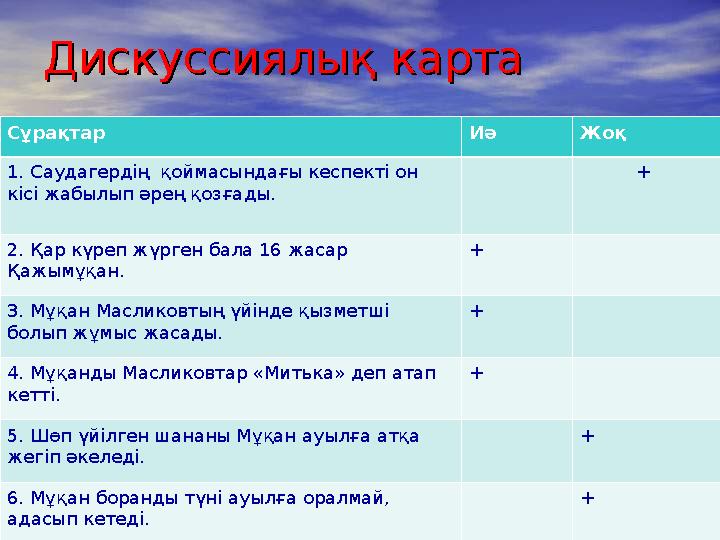 Дискуссиялық карта

| Сұрақтар | Иә | Жоқ |
|---|---|---|
| 1. Саудагердің қоймасындағы кеспекті он кісі жабылып әрең қозғады. | | + |
| 2. Қар күреп жүрген бала 16 жасар Қажымұқан. | + | |
| 3. Мұқан Масликовтың үйінде қызметші болып жұмыс жасады. | + | |
| 4. Мұқанды Масликовтар «Митька» деп атап кетті. | + | |
| 5. Шөп үйілген шананы Мұқан ауылға атқа жегіп әкеледі. | | + |
| 6. Мұқан боранды түні ауылға оралмай, адасып кетеді. | | + |